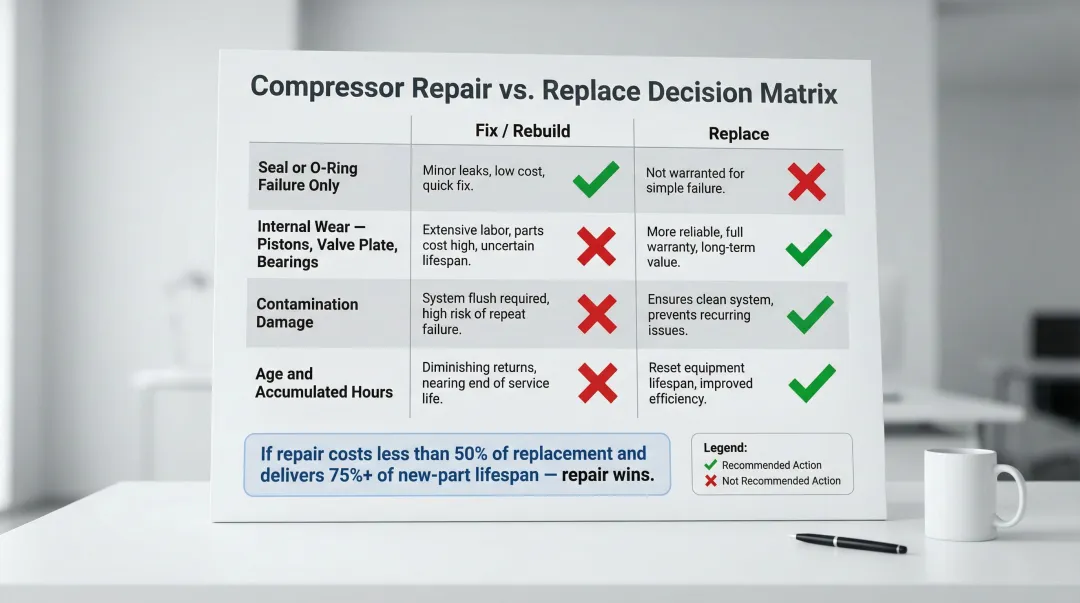 Compressor Repair vs. Replace Decision Matrix

| | Fix / Rebuild | Replace |
|---|---|---|
| Seal or O-Ring Failure Only | Minor leaks, low cost, quick fix. ✓ | Not warranted for simple failure. ✗ |
| Internal Wear — Pistons, Valve Plate, Bearings | Extensive labor, parts cost high, uncertain lifespan. ✗ | More reliable, full warranty, long-term value. ✓ |
| Contamination Damage | System flush required, high risk of repeat failure. ✗ | Ensures clean system, prevents recurring issues. ✓ |
| Age and Accumulated Hours | Diminishing returns, nearing end of service life. ✗ | Reset equipment lifespan, improved efficiency. ✓ |

If repair costs less than 50% of replacement and delivers 75%+ of new-part lifespan — repair wins.

Legend:
✓ Recommended Action
✗ Not Recommended Action